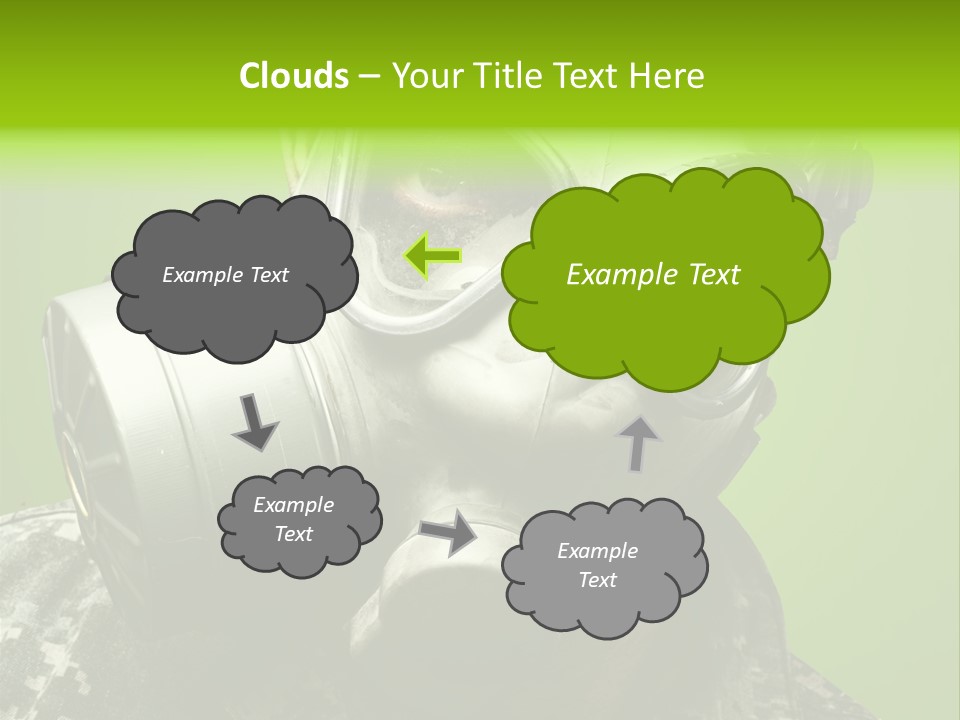 Clouds – Your Title Text Here

Example Text

Example Text

Example Text

Example Text